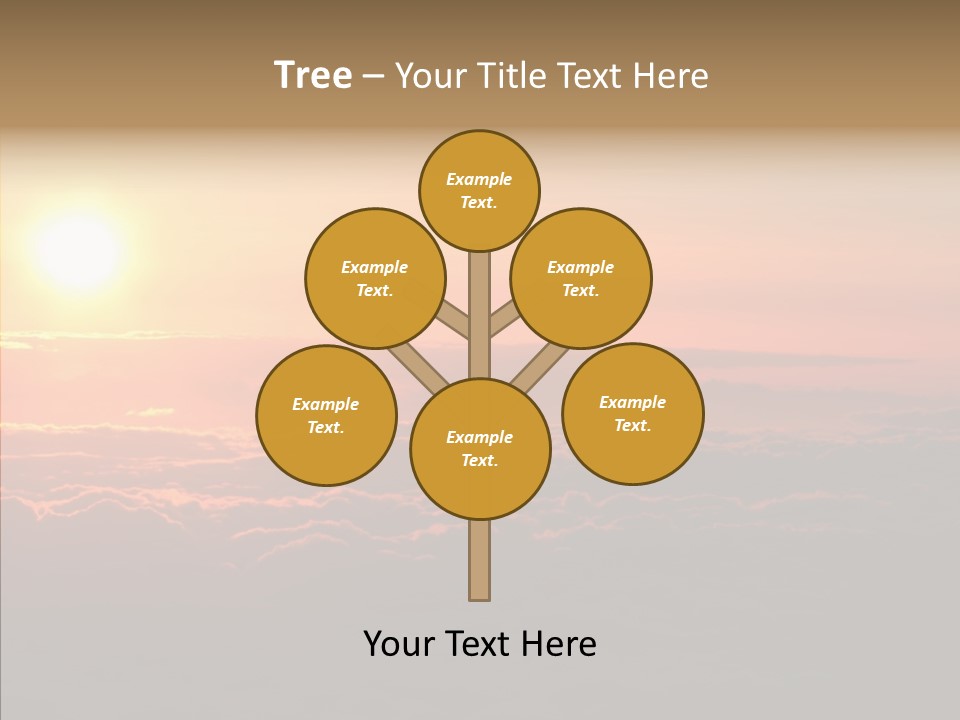 Tree – Your Title Text Here

Example Text.

Example Text.

Example Text.

Example Text.

Example Text.

Example Text.

Your Text Here